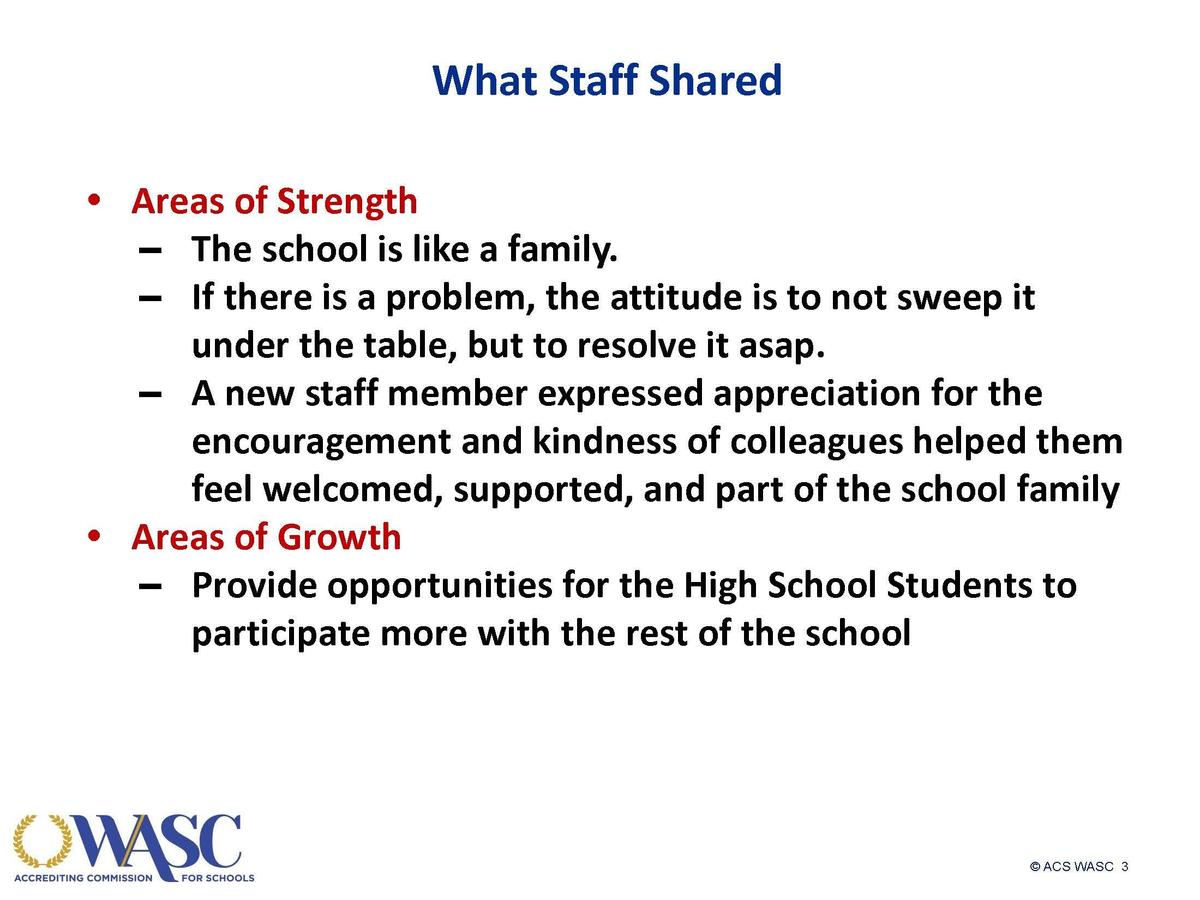 What Staff Shared

• Areas of Strength
– The school is like a family.
– If there is a problem, the attitude is to not sweep it under the table, but to resolve it asap.
– A new staff member expressed appreciation for the encouragement and kindness of colleagues helped them feel welcomed, supported, and part of the school family
• Areas of Growth
– Provide opportunities for the High School Students to participate more with the rest of the school

WASC
ACCREDITING COMMISSION FOR SCHOOLS

© ACS WASC 3